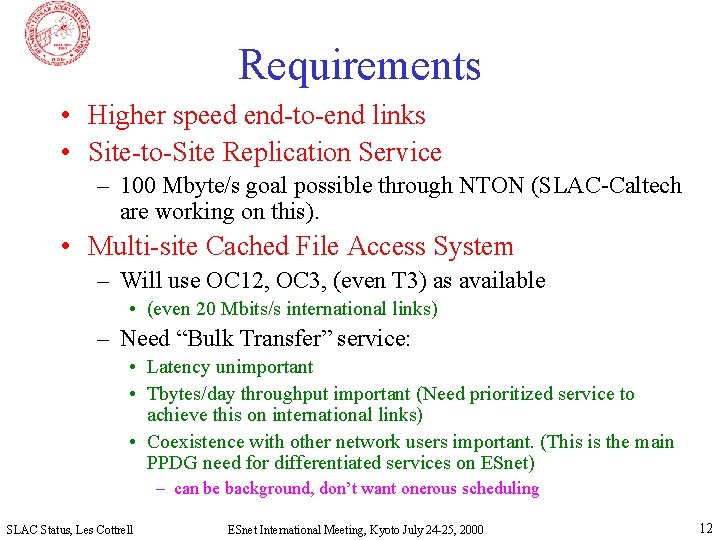 Requirements

• Higher speed end-to-end links
• Site-to-Site Replication Service
  – 100 Mbyte/s goal possible through NTON (SLAC-Caltech are working on this).
• Multi-site Cached File Access System
  – Will use OC12, OC3, (even T3) as available
    • (even 20 Mbits/s international links)
  – Need “Bulk Transfer” service:
    • Latency unimportant
    • Tbytes/day throughput important (Need prioritized service to achieve this on international links)
    • Coexistence with other network users important. (This is the main PPDG need for differentiated services on ESnet)
      – can be background, don’t want onerous scheduling

SLAC Status, Les Cottrell ESnet International Meeting, Kyoto July 24-25, 2000 12